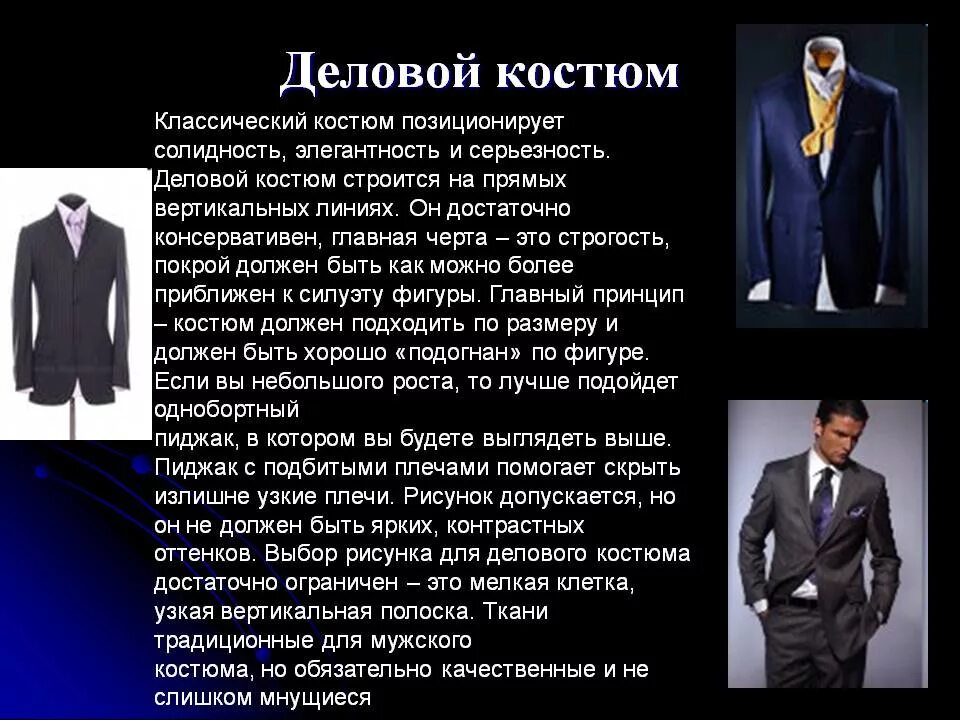 Деловой костюм

Классический костюм позиционирует солидность, элегантность и серьезность. Деловой костюм строится на прямых вертикальных линиях. Он достаточно консервативен, главная черта – это строгость, покрой должен быть как можно более приближен к силуэту фигуры. Главный принцип – костюм должен подходить по размеру и должен быть хорошо «подогнан» по фигуре. Если вы небольшого роста, то лучше подойдет однобортный
пиджак, в котором вы будете выглядеть выше. Пиджак с подбитыми плечами помогает скрыть излишне узкие плечи. Рисунок допускается, но он не должен быть ярких, контрастных оттенков. Выбор рисунка для делового костюма достаточно ограничен – это мелкая клетка, узкая вертикальная полоска. Ткани традиционные для мужского
костюма, но обязательно качественные и не слишком мнущиеся